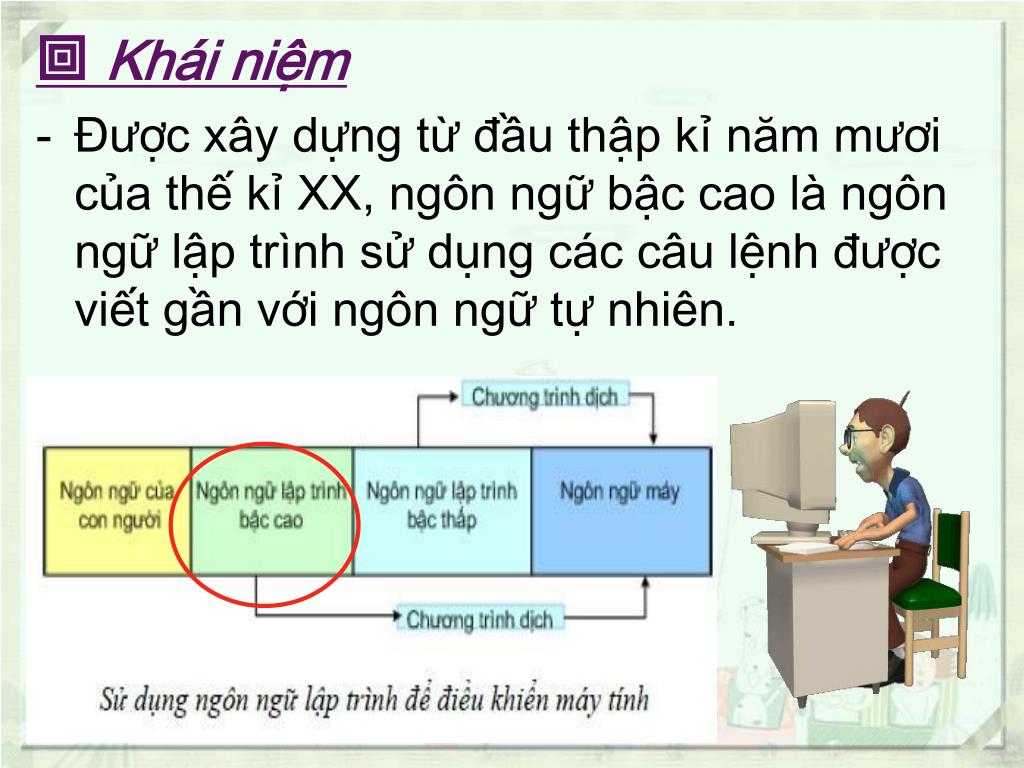 Khái niệm

- Được xây dựng từ đầu thập kỉ năm mươi của thế kỉ XX, ngôn ngữ bậc cao là ngôn ngữ lập trình sử dụng các câu lệnh được viết gần với ngôn ngữ tự nhiên.

Chương trình dịch

Ngôn ngữ của con người

Ngôn ngữ lập trình bậc cao

Ngôn ngữ lập trình bậc thấp

Ngôn ngữ máy

Chương trình dịch

Sử dụng ngôn ngữ lập trình để điều khiển máy tính